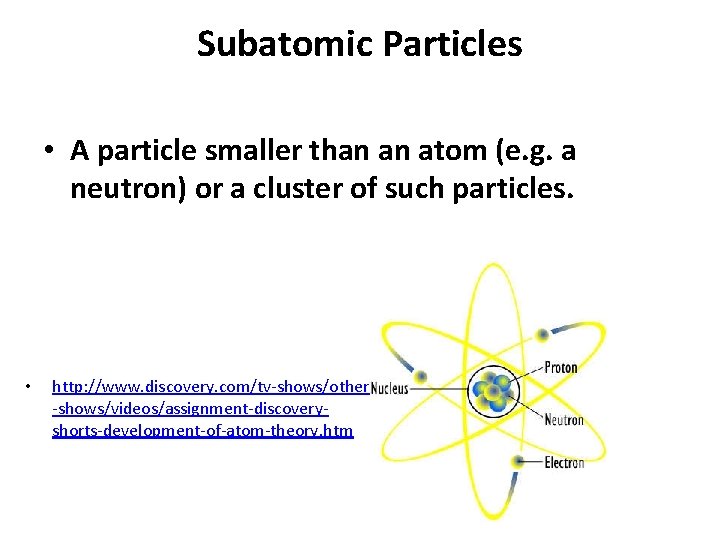 Subatomic Particles

• A particle smaller than an atom (e.g. a neutron) or a cluster of such particles.

• http://www.discovery.com/tv-shows/other-shows/videos/assignment-discovery-shorts-development-of-atom-theory.htm

Nucleus
Proton
Neutron
Electron